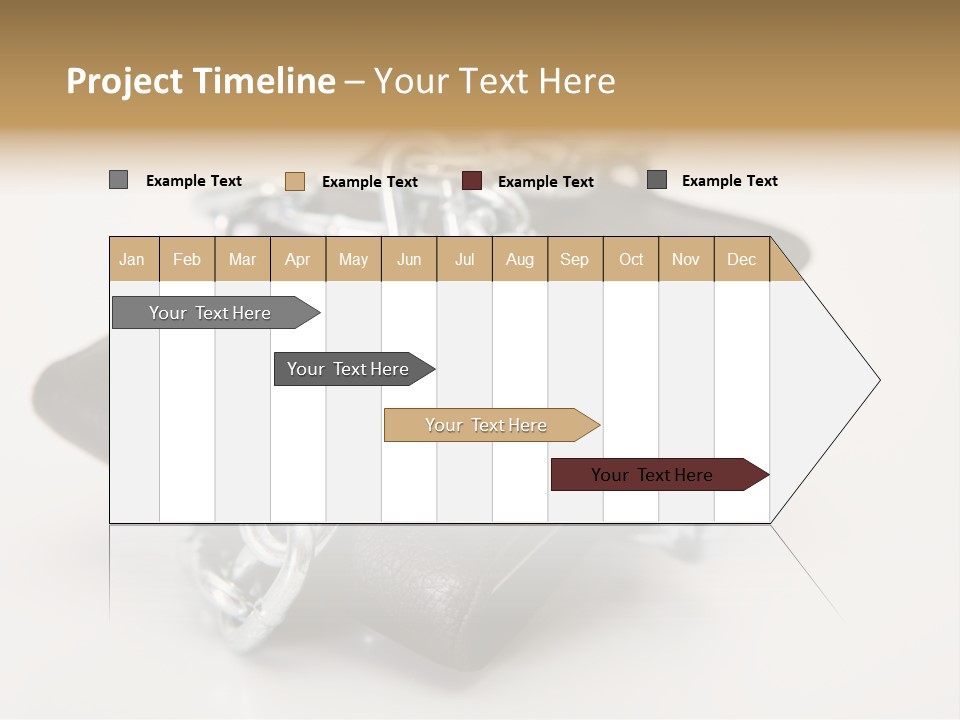 Project Timeline – Your Text Here

Example Text
Example Text
Example Text
Example Text

| Jan | Feb | Mar | Apr | May | Jun | Jul | Aug | Sep | Oct | Nov | Dec |
|---|---|---|---|---|---|---|---|---|---|---|---|

Your Text Here

Your Text Here

Your Text Here

Your Text Here